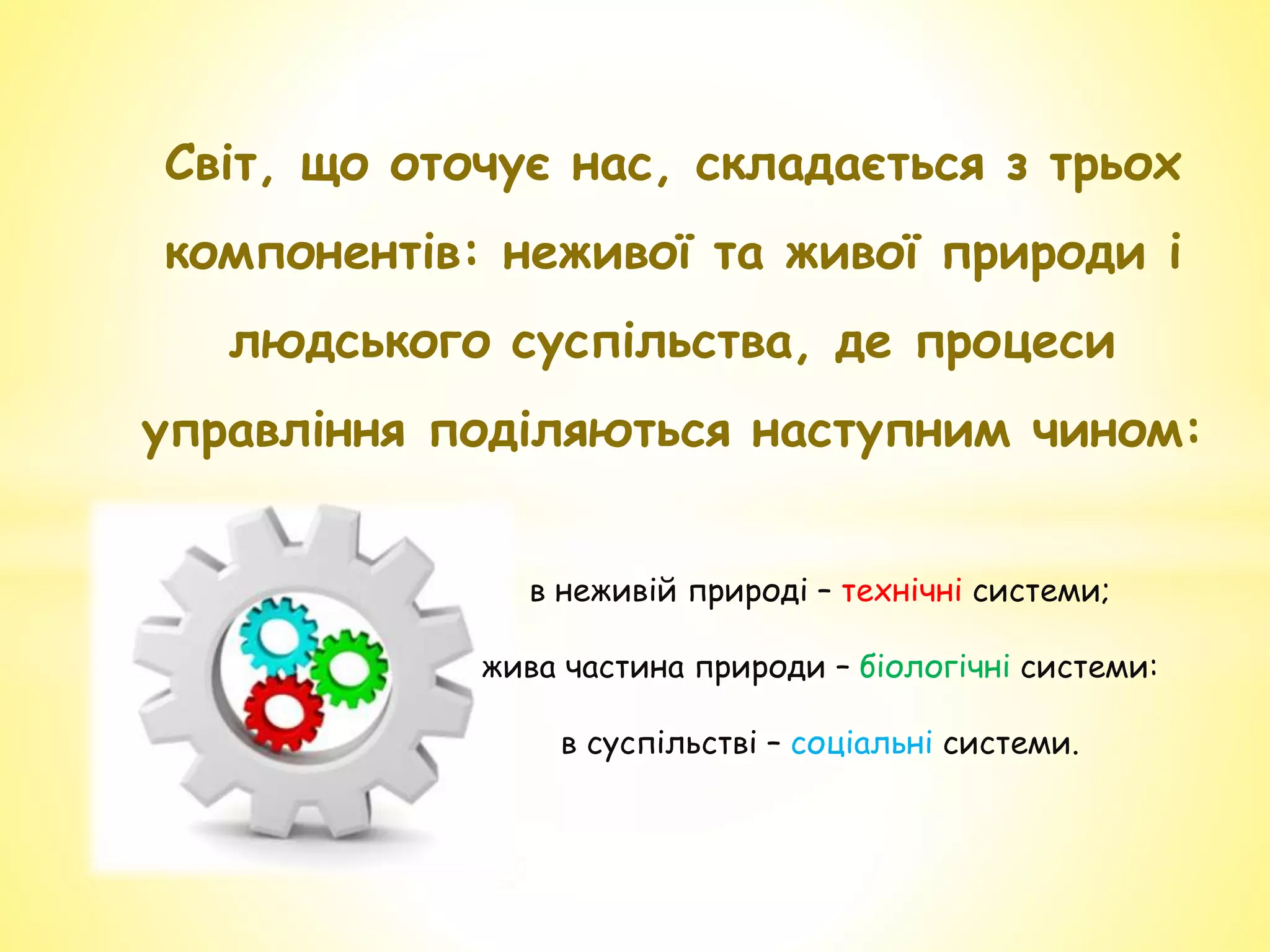 Світ, що оточує нас, складається з трьох компонентів: неживої та живої природи і людського суспільства, де процеси управління поділяються наступним чином:

в неживій природі – технічні системи;

жива частина природи – біологічні системи:

в суспільстві – соціальні системи.